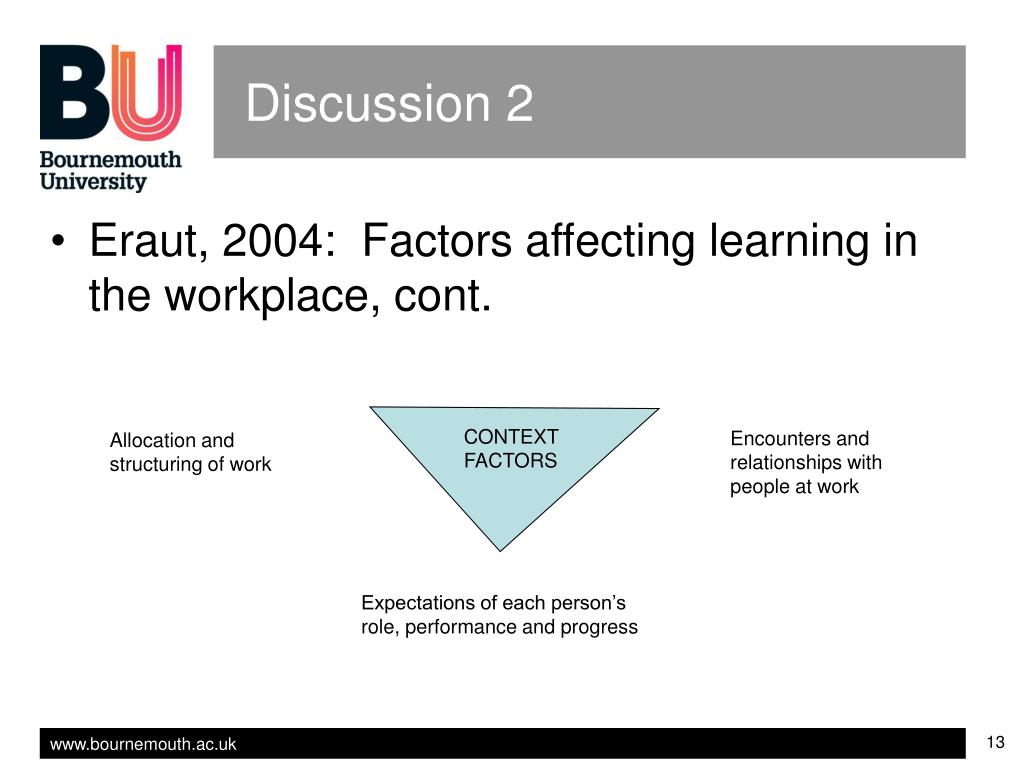 BU
Bournemouth University

Discussion 2

• Eraut, 2004: Factors affecting learning in the workplace, cont.

Allocation and structuring of work

CONTEXT FACTORS

Encounters and relationships with people at work

Expectations of each person's role, performance and progress

www.bournemouth.ac.uk

13